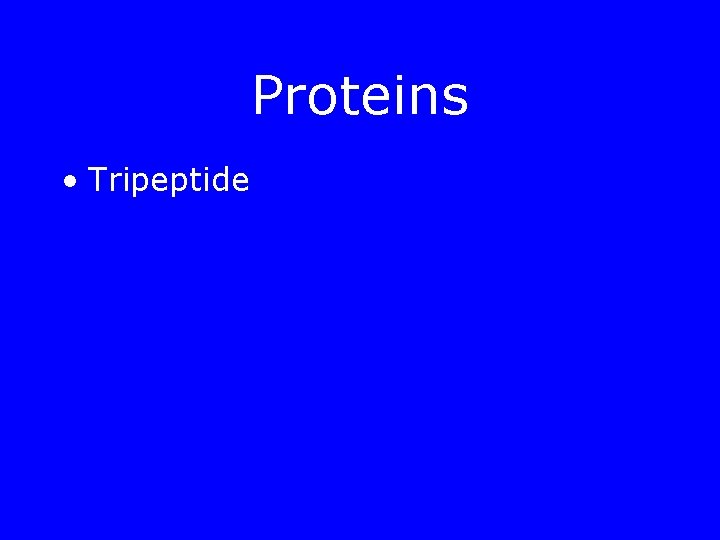 Proteins

• Tripeptide